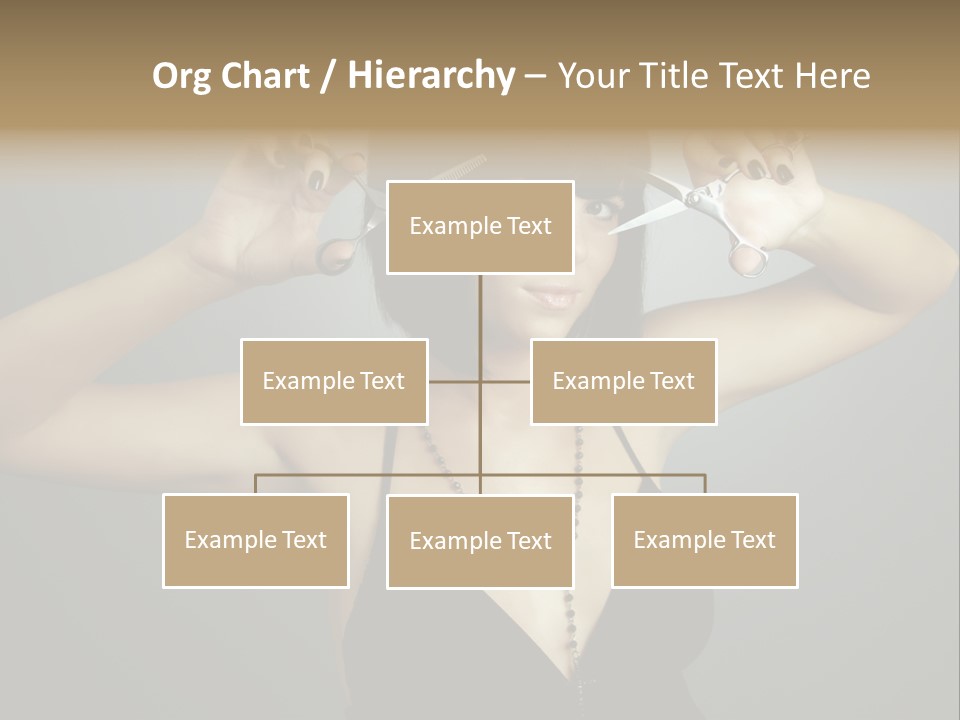 Org Chart / Hierarchy – Your Title Text Here

Example Text

Example Text

Example Text

Example Text

Example Text

Example Text